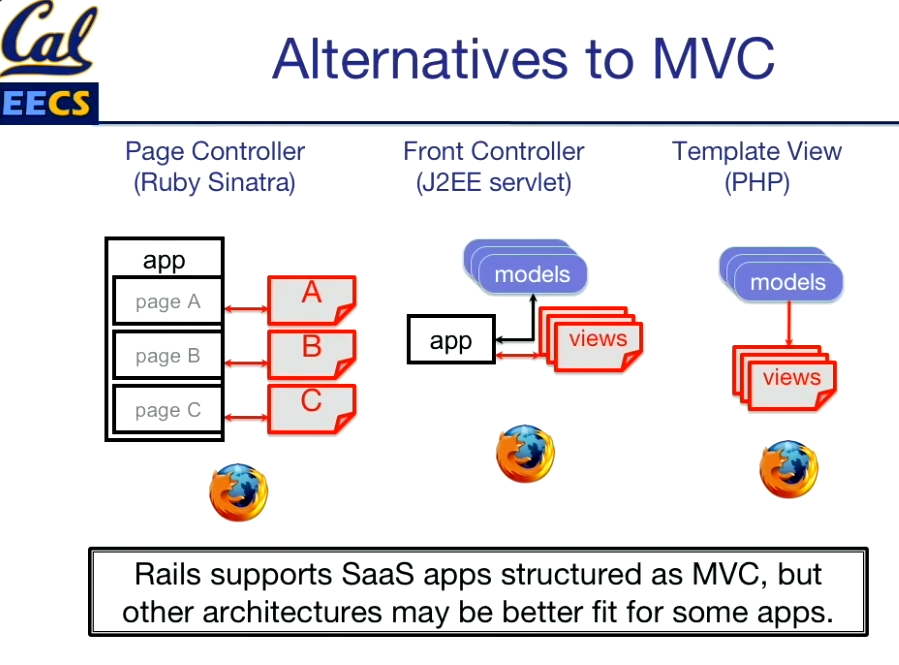 Cal
EECS

Alternatives to MVC

Page Controller
(Ruby Sinatra)

app
page A
page B
page C
A
B
C

Front Controller
(J2EE servlet)

models
app
views

Template View
(PHP)

models
views

Rails supports SaaS apps structured as MVC, but other architectures may be better fit for some apps.